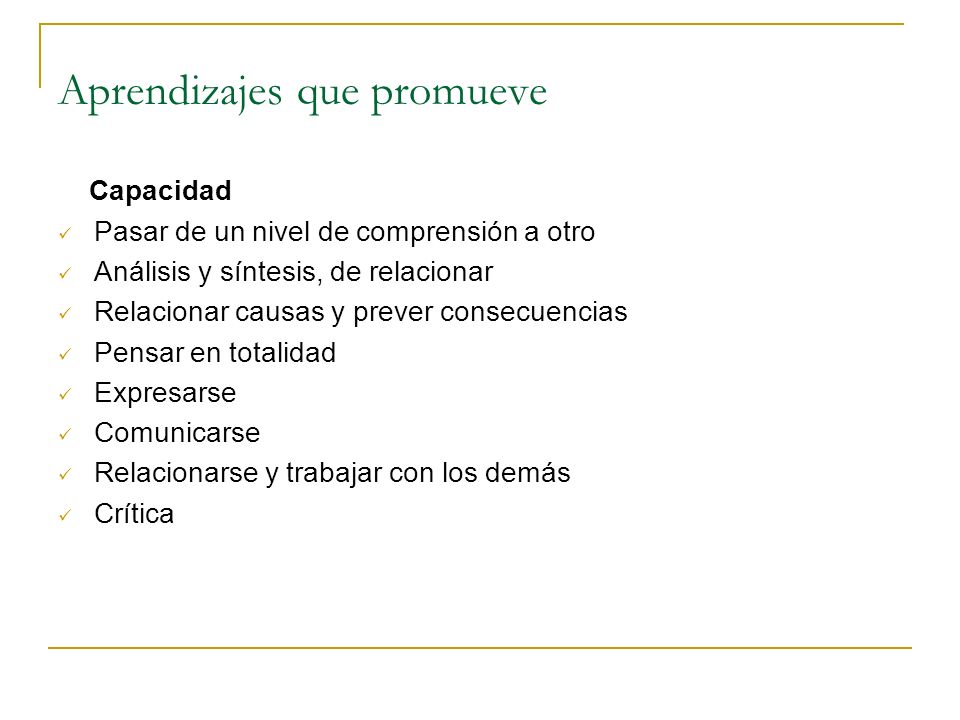 Aprendizajes que promueve

Capacidad

✓ Pasar de un nivel de comprensión a otro
✓ Análisis y síntesis, de relacionar
✓ Relacionar causas y prever consecuencias
✓ Pensar en totalidad
✓ Expresarse
✓ Comunicarse
✓ Relacionarse y trabajar con los demás
✓ Crítica